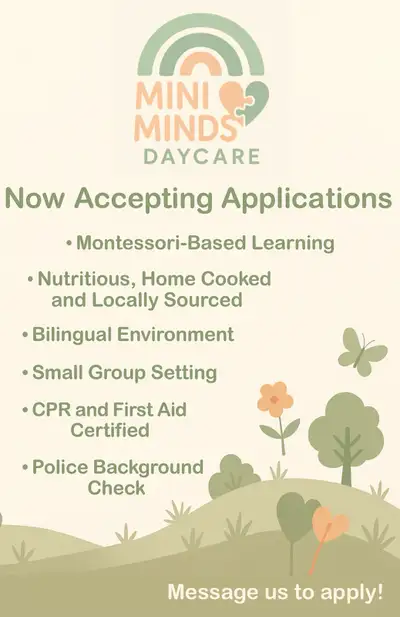 MINI MINDS
DAYCARE

Now Accepting Applications

• Montessori-Based Learning

• Nutritious, Home Cooked and Locally Sourced

• Bilingual Environment

• Small Group Setting

• CPR and First Aid Certified

• Police Background Check

Message us to apply!